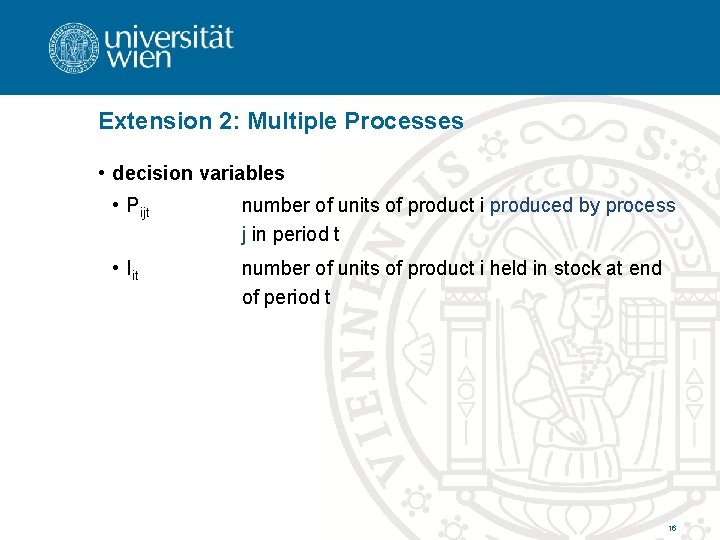 universität wien

Extension 2: Multiple Processes

• decision variables
  • $P_{ijt}$ number of units of product i produced by process j in period t
  • $I_{it}$ number of units of product i held in stock at end of period t

16